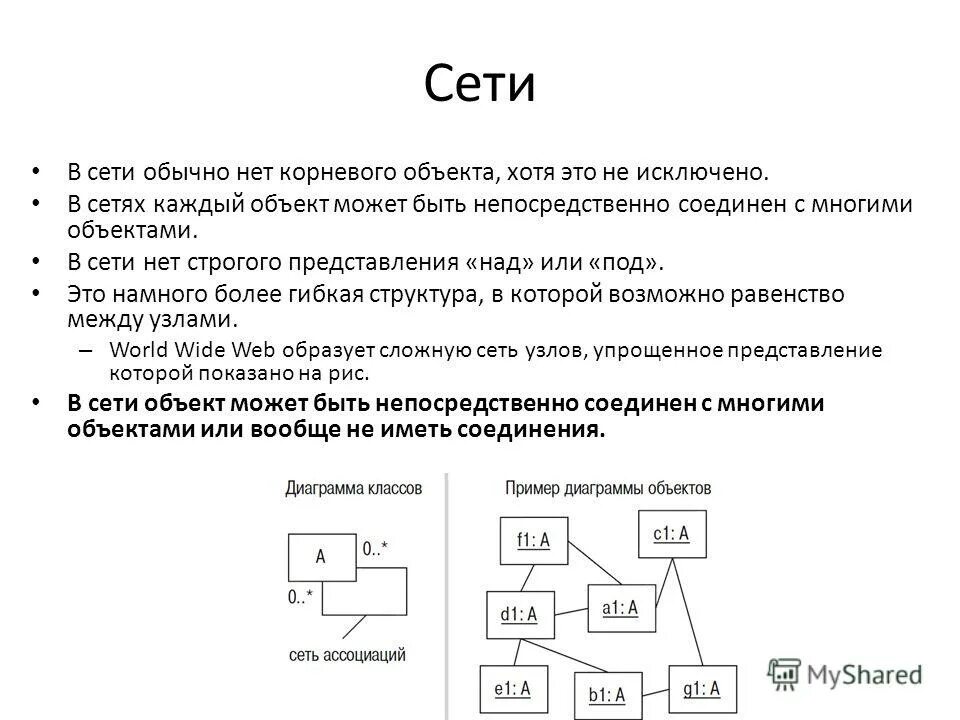 Сети

• В сети обычно нет корневого объекта, хотя это не исключено.
• В сетях каждый объект может быть непосредственно соединен с многими объектами.
• В сети нет строгого представления «над» или «под».
• Это намного более гибкая структура, в которой возможно равенство между узлами.
– World Wide Web образует сложную сеть узлов, упрощенное представление которой показано на рис.
• В сети объект может быть непосредственно соединен с многими объектами или вообще не иметь соединения.

Диаграмма классов

A

0..*

0..*

сеть ассоциаций

Пример диаграммы объектов

f1: A

c1: A

d1: A

a1: A

e1: A

b1: A

g1: A

MyShared